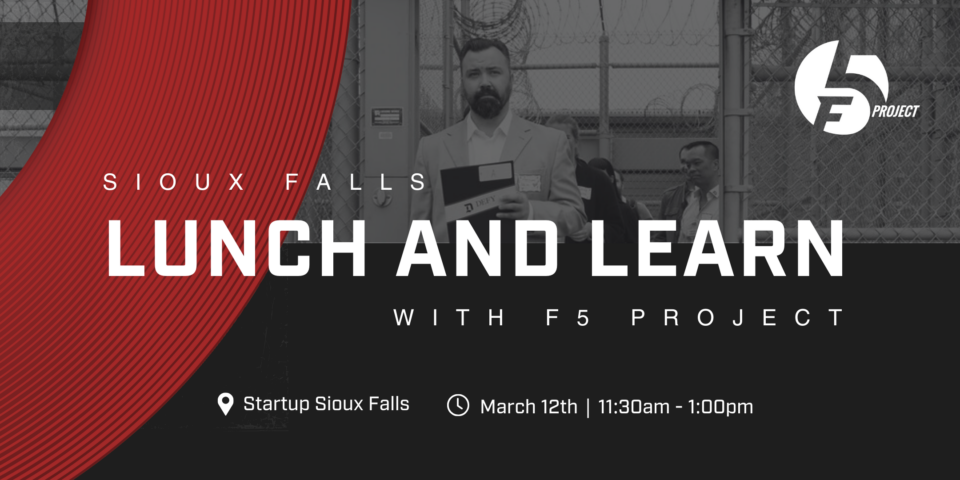 F5 PROJECT

SIOUX FALLS
LUNCH AND LEARN
WITH F5 PROJECT

Startup Sioux Falls
March 12th | 11:30am - 1:00pm